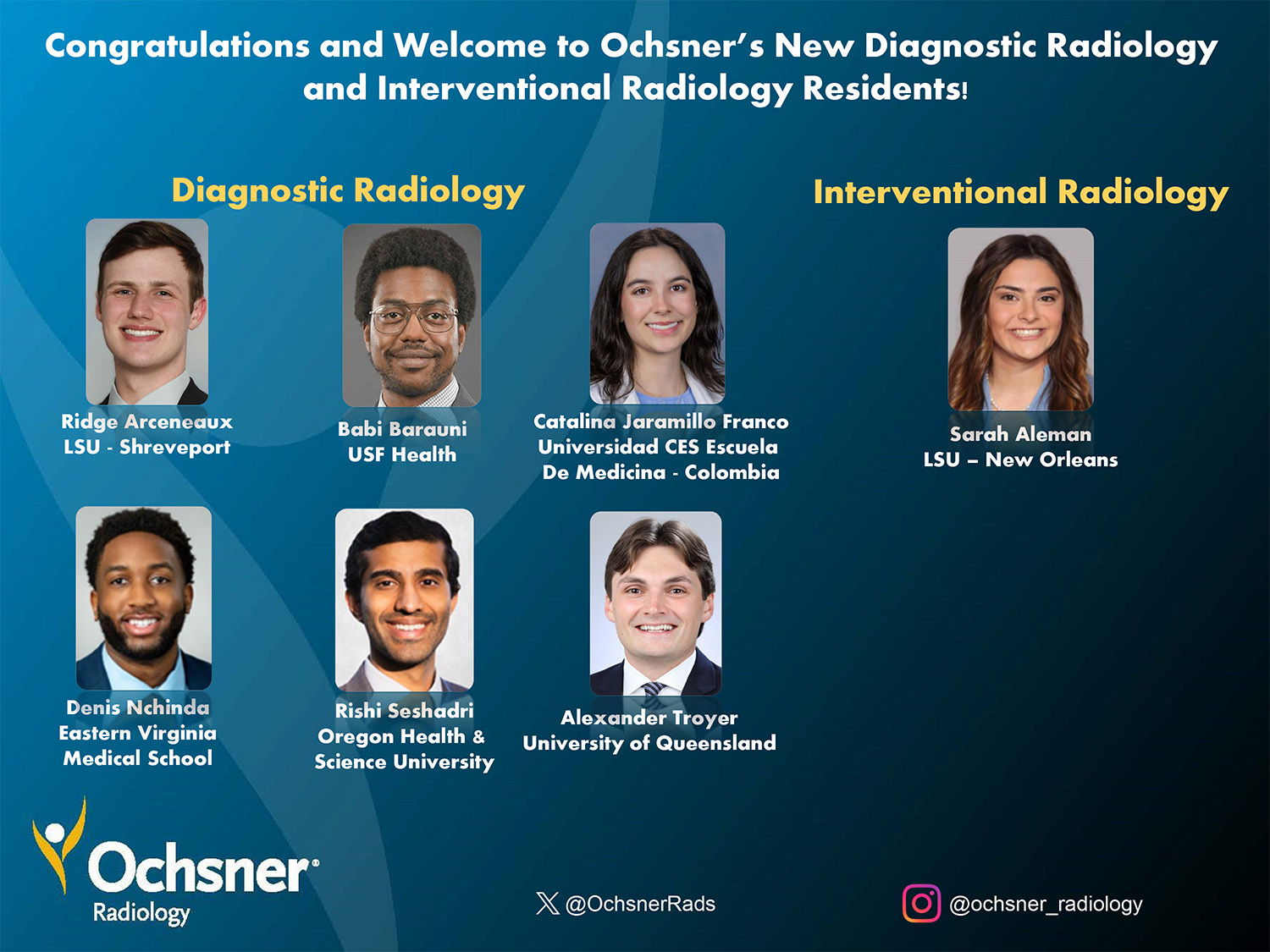 Congratulations and Welcome to Ochsner's New Diagnostic Radiology and Interventional Radiology Residents!

Diagnostic Radiology

Ridge Arceneaux
LSU - Shreveport

Babi Barauni
USF Health

Catalina Jaramillo Franco
Universidad CES Escuela De Medicina - Colombia

Denis Nchinda
Eastern Virginia Medical School

Rishi Seshadri
Oregon Health & Science University

Alexander Troyer
University of Queensland

Interventional Radiology

Sarah Aleman
LSU – New Orleans

Ochsner
Radiology

@OchsnerRads

@ochsner_radiology